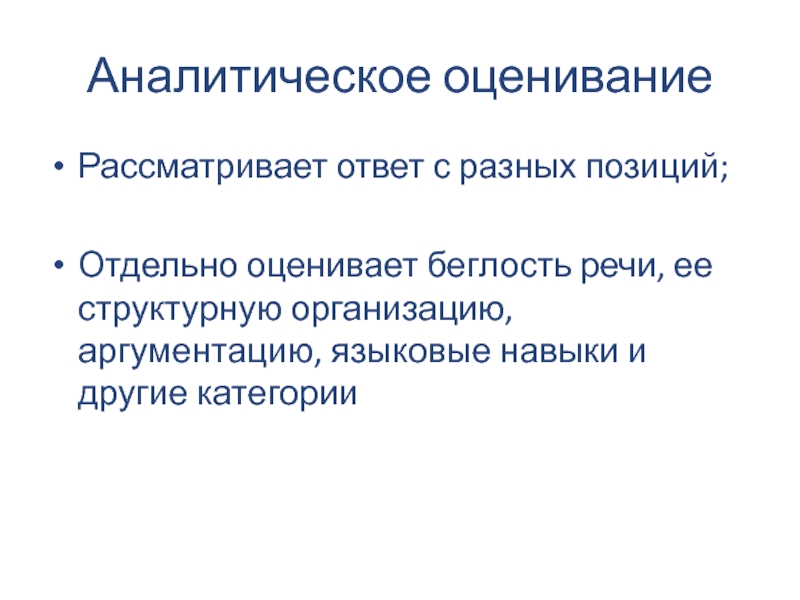 Аналитическое оценивание

• Рассматривает ответ с разных позиций;

• Отдельно оценивает беглость речи, ее структурную организацию, аргументацию, языковые навыки и другие категории